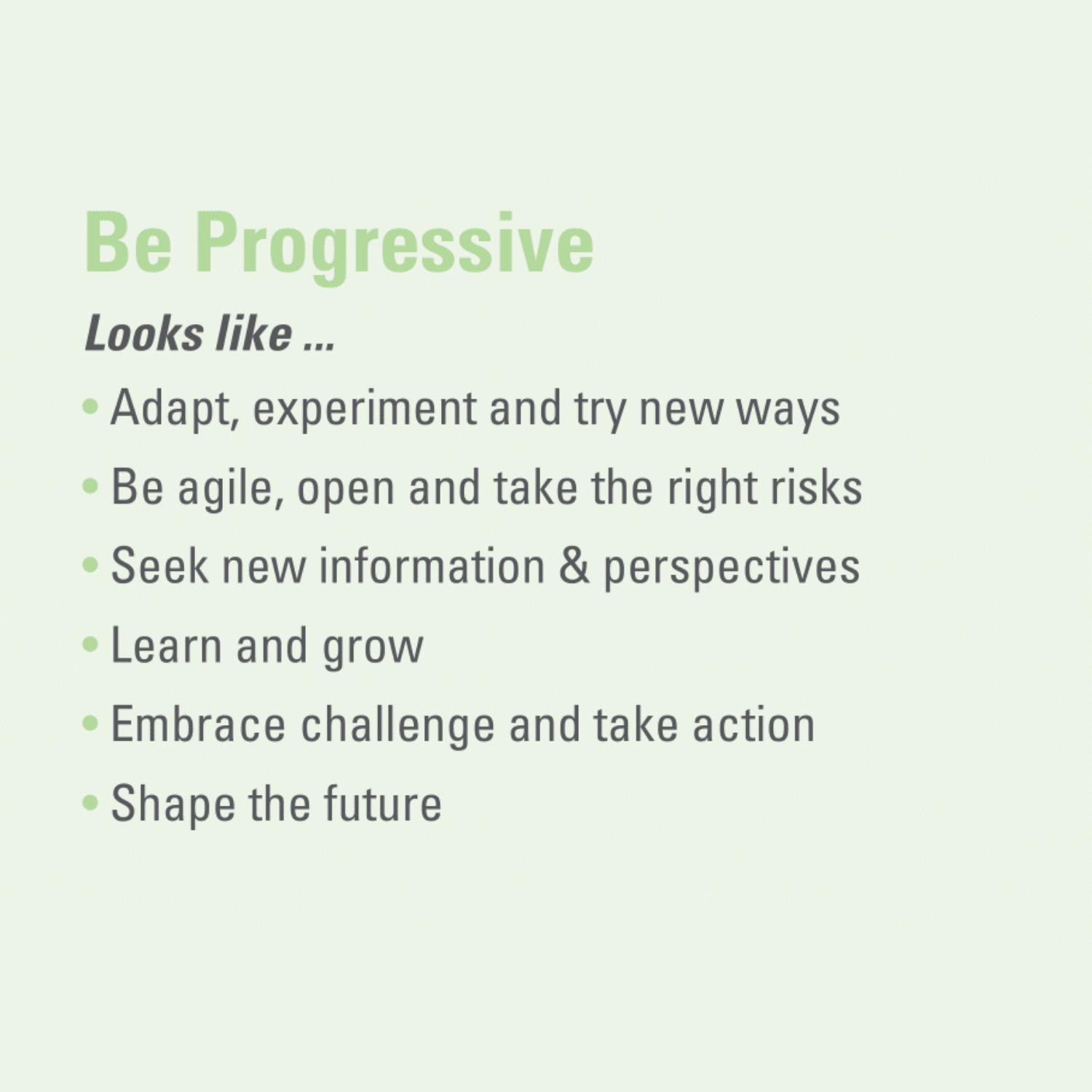 Be Progressive

Looks like ...

• Adapt, experiment and try new ways
• Be agile, open and take the right risks
• Seek new information & perspectives
• Learn and grow
• Embrace challenge and take action
• Shape the future